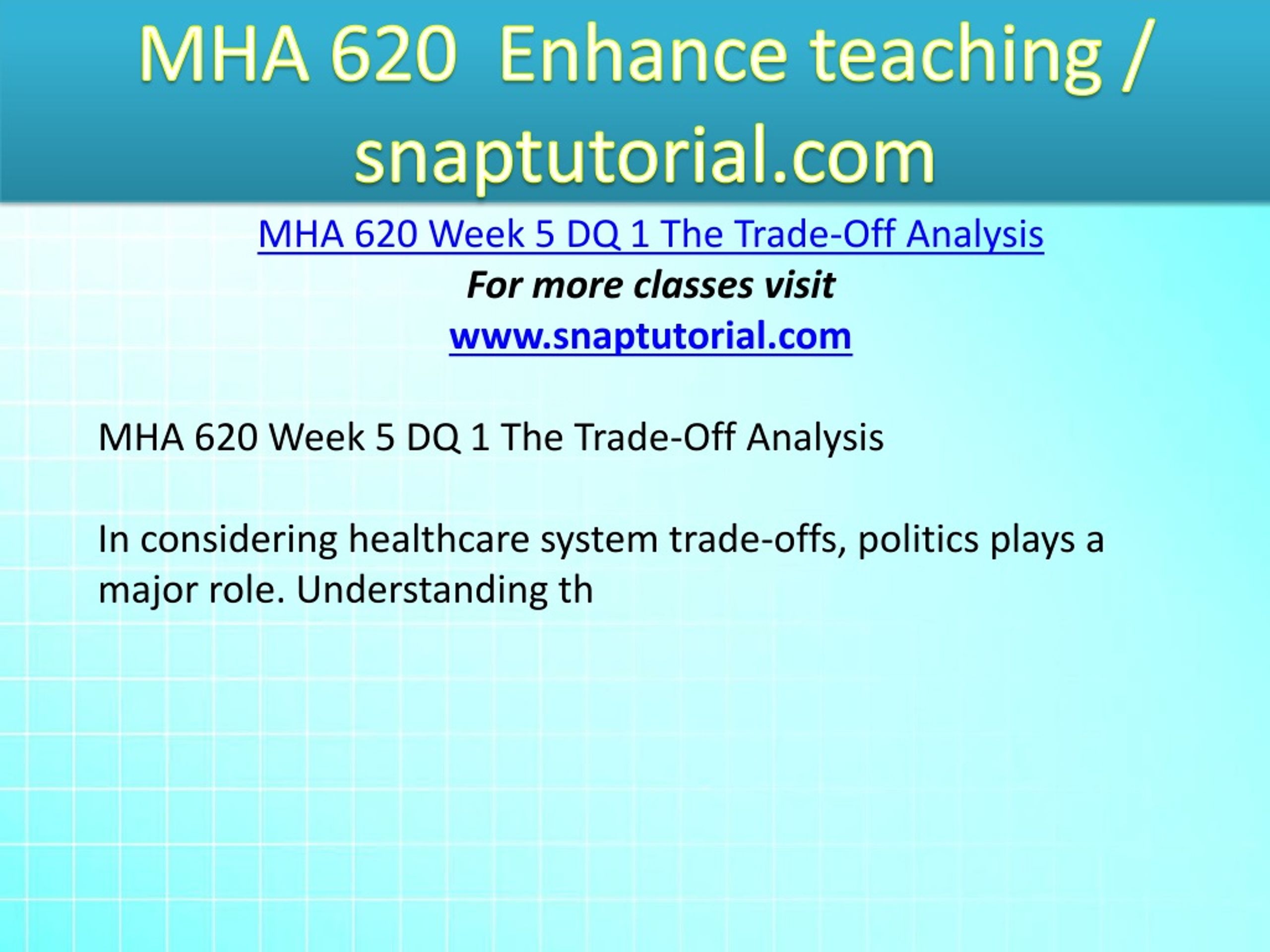 MHA 620 Enhance teaching / snaptutorial.com

MHA 620 Week 5 DQ 1 The Trade-Off Analysis

For more classes visit

www.snaptutorial.com

MHA 620 Week 5 DQ 1 The Trade-Off Analysis

In considering healthcare system trade-offs, politics plays a major role. Understanding th